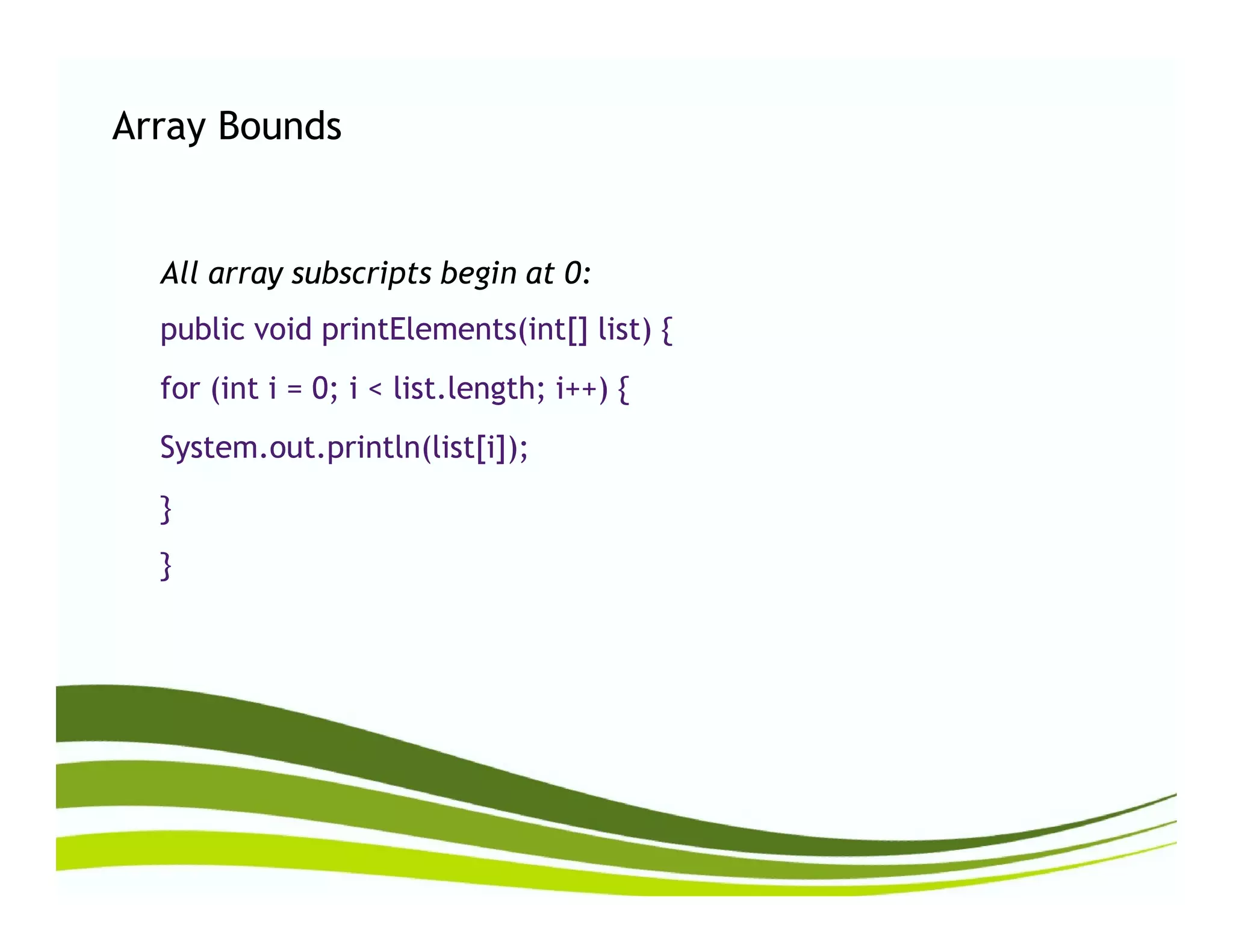 Array Bounds

All array subscripts begin at 0:

public void printElements(int[] list) {

for (int i = 0; i < list.length; i++) {

System.out.println(list[i]);

}

}